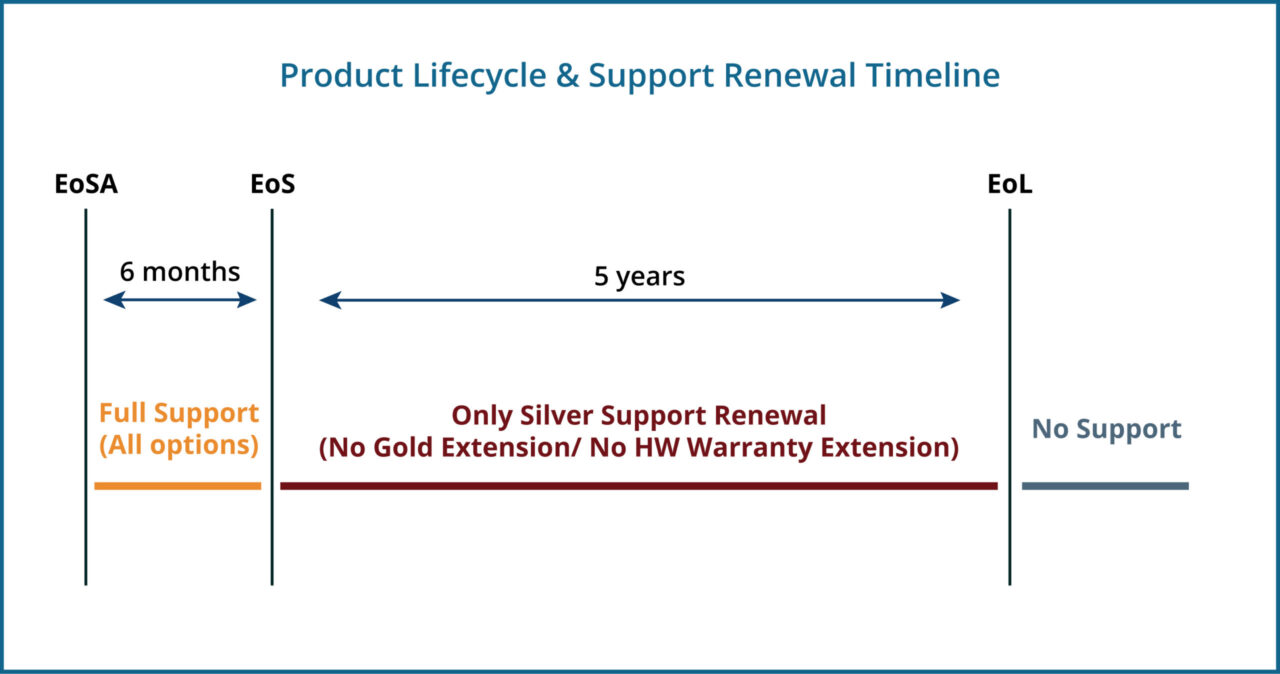 Product Lifecycle & Support Renewal Timeline

EoSA

EoS

EoL

6 months

5 years

Full Support (All options)

Only Silver Support Renewal (No Gold Extension/ No HW Warranty Extension)

No Support